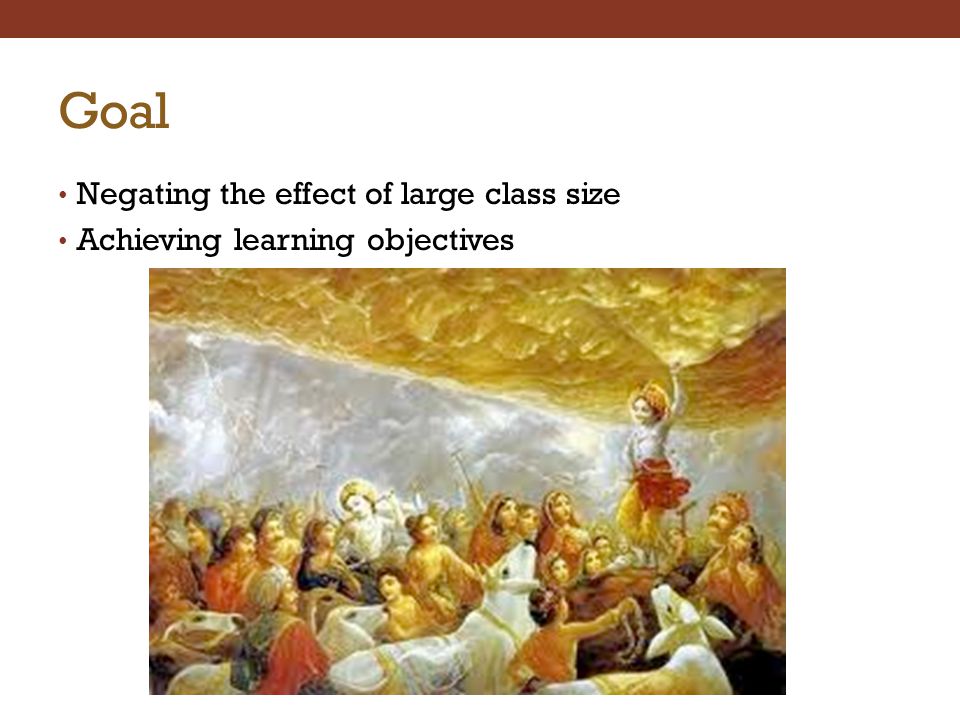 Goal

• Negating the effect of large class size
• Achieving learning objectives